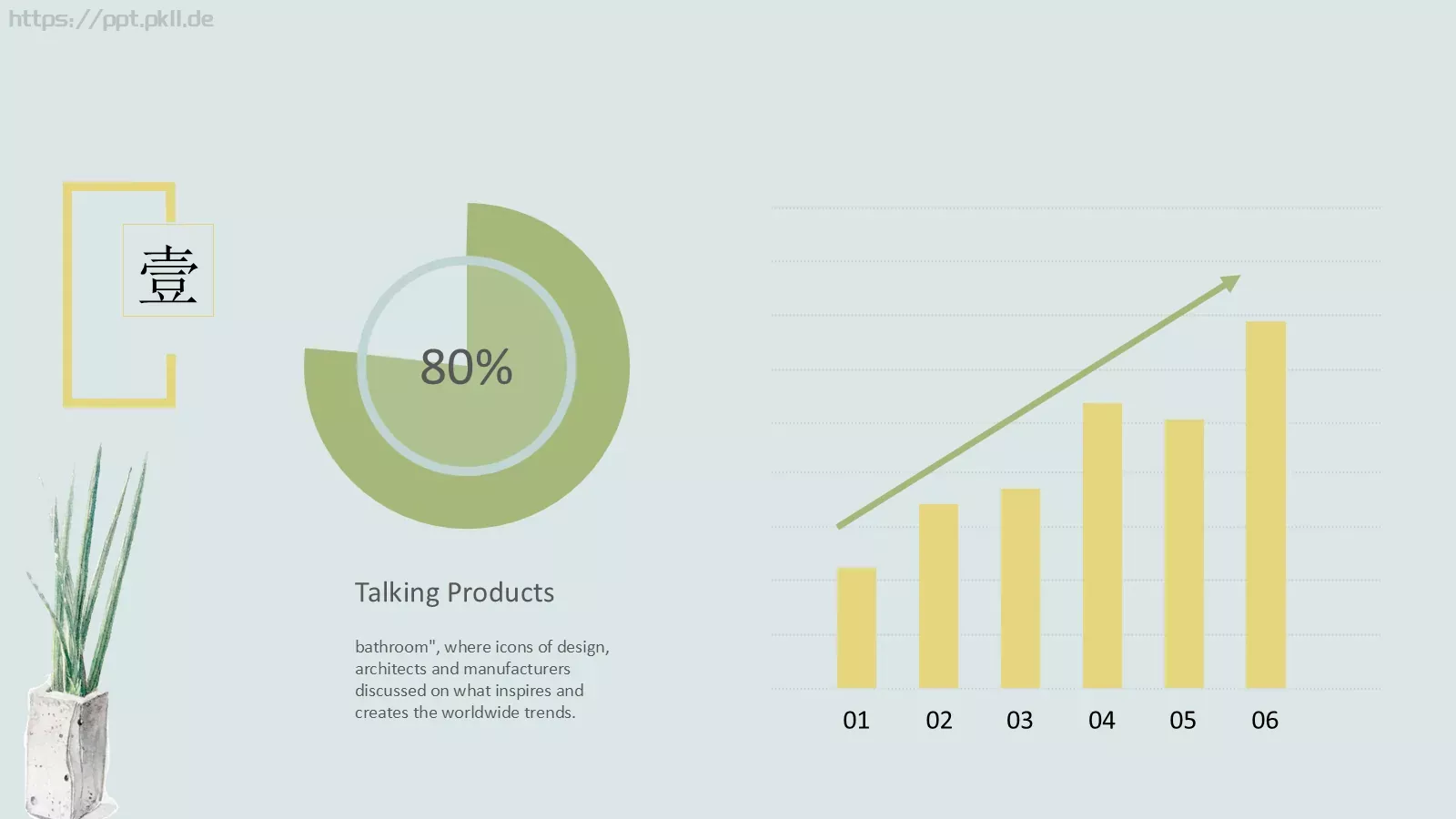 https://ppt.pkll.de

壹

80%

Talking Products

bathroom", where icons of design, architects and manufacturers discussed on what inspires and creates the worldwide trends.

01 02 03 04 05 06